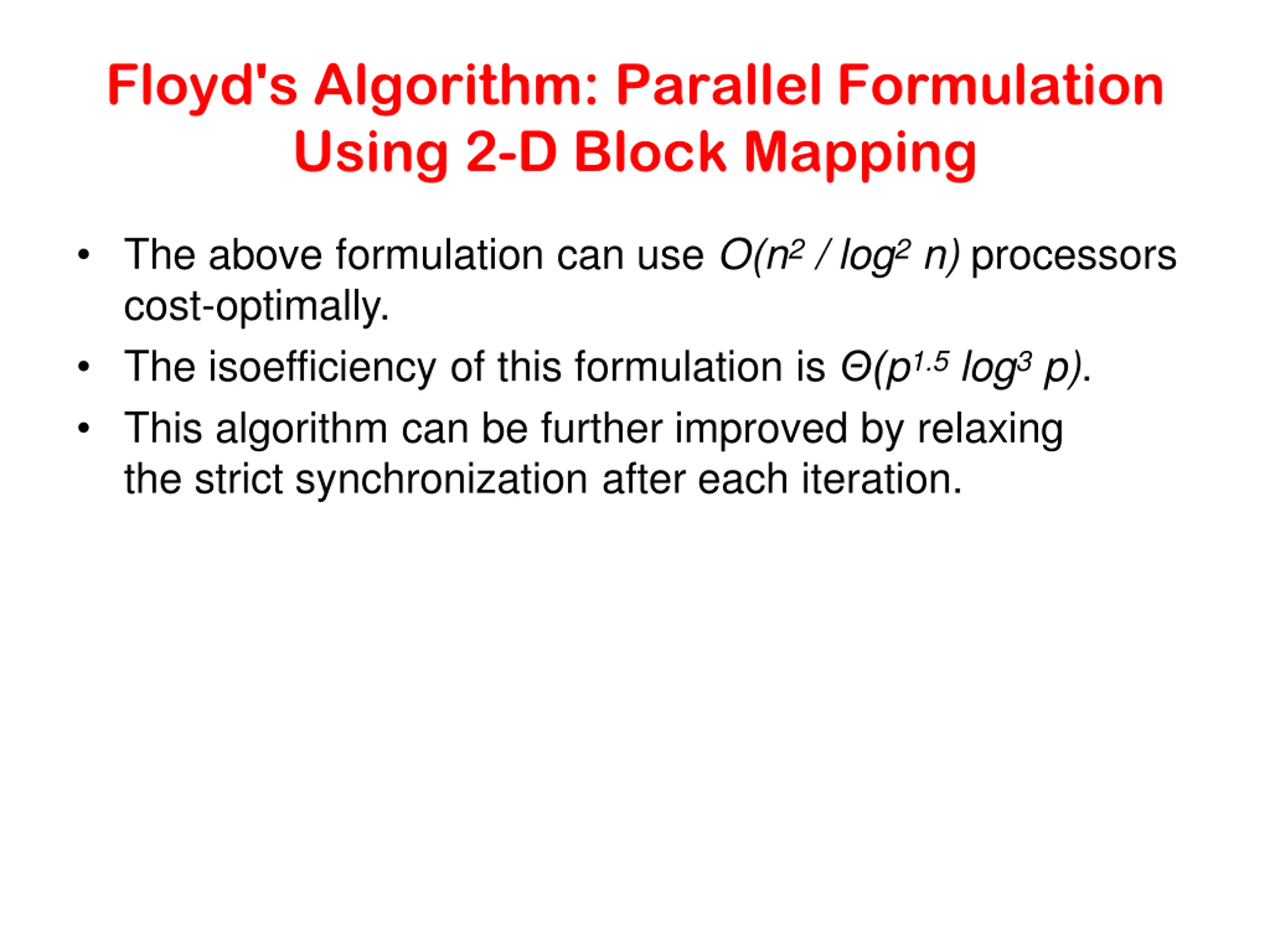 Floyd's Algorithm: Parallel Formulation Using 2-D Block Mapping

• The above formulation can use $O(n^2 / \log^2 n)$ processors cost-optimally.

• The isoefficiency of this formulation is $\Theta(p^{1.5} \log^3 p)$.

• This algorithm can be further improved by relaxing the strict synchronization after each iteration.